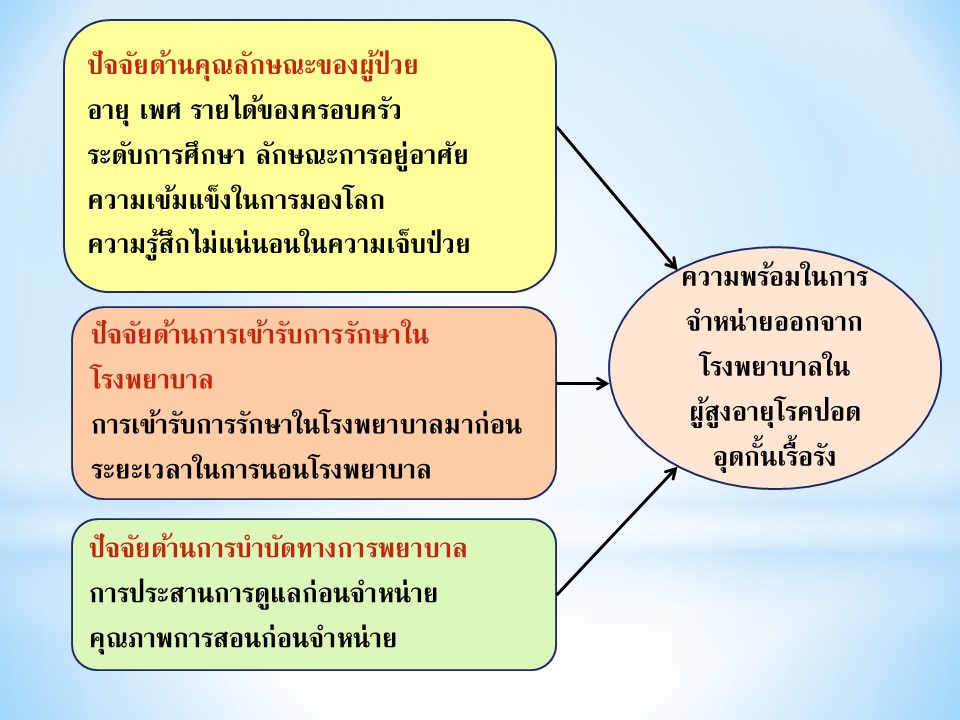 ปัจจัยด้านคุณลักษณะของผู้ป่วย
อายุ เพศ รายได้ของครอบครัว
ระดับการศึกษา ลักษณะการอยู่อาศัย
ความเข้มแข็งในการมองโลก
ความรู้สึกไม่แน่นอนในความเจ็บป่วย

ปัจจัยด้านการเข้ารับการรักษาในโรงพยาบาล
การเข้ารับการรักษาในโรงพยาบาลมาก่อน
ระยะเวลาในการนอนโรงพยาบาล

ปัจจัยด้านการบำบัดทางการพยาบาล
การประสานการดูแลก่อนจำหน่าย
คุณภาพการสอนก่อนจำหน่าย

ความพร้อมในการจำหน่ายออกจากโรงพยาบาลในผู้สูงอายุโรคปอดอุดกั้นเรื้อรัง